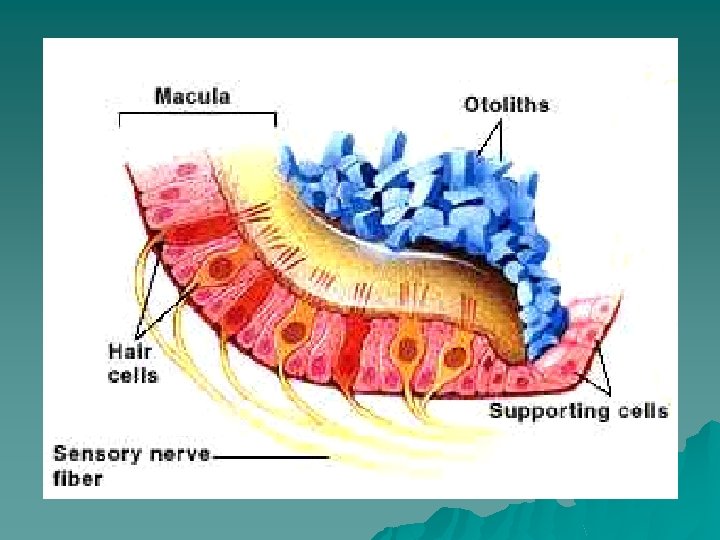 Macula

Otoliths

Hair cells

Supporting cells

Sensory nerve fiber